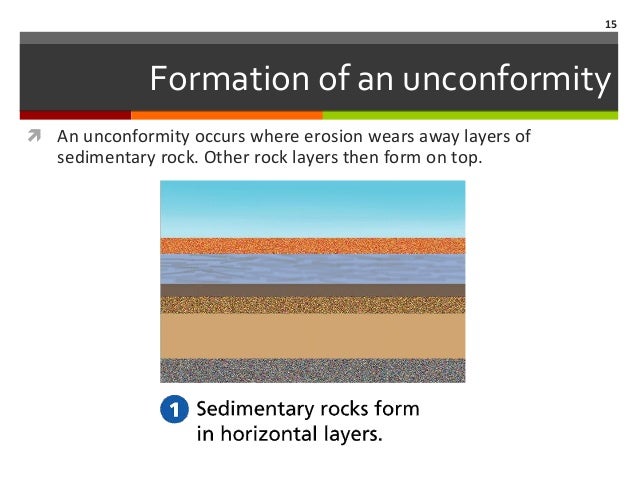 15

Formation of an unconformity

An unconformity occurs where erosion wears away layers of sedimentary rock. Other rock layers then form on top.

1 Sedimentary rocks form in horizontal layers.